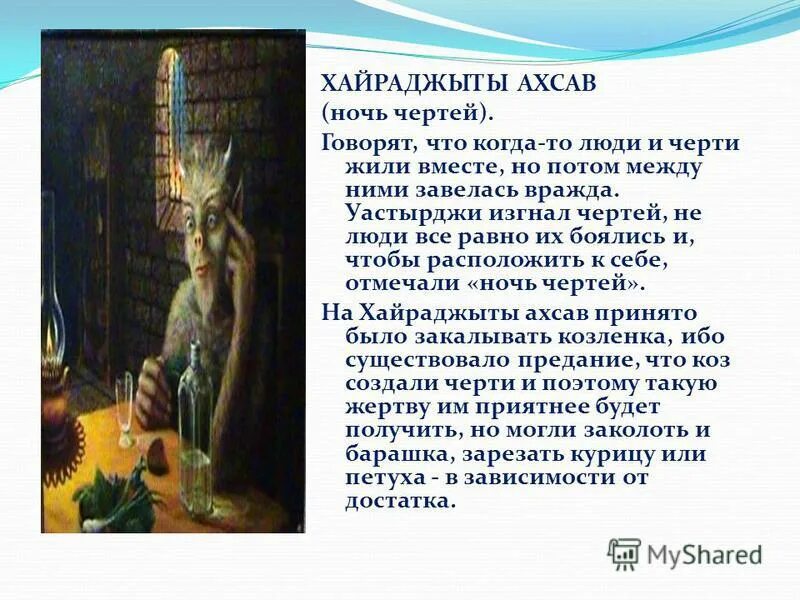 ХАЙРАДЖЫТЫ АХСАВ
(ночь чертей).

Говорят, что когда-то люди и черти жили вместе, но потом между ними завелась вражда. Уастырджи изгнал чертей, не люди все равно их боялись и, чтобы расположить к себе, отмечали «ночь чертей».

На Хайраджыты ахсав принято было закалывать козленка, ибо существовало предание, что коз создали черти и поэтому такую жертву им приятнее будет получить, но могли заколоть и барашка, зарезать курицу или петуха - в зависимости от достатка.

MyShared